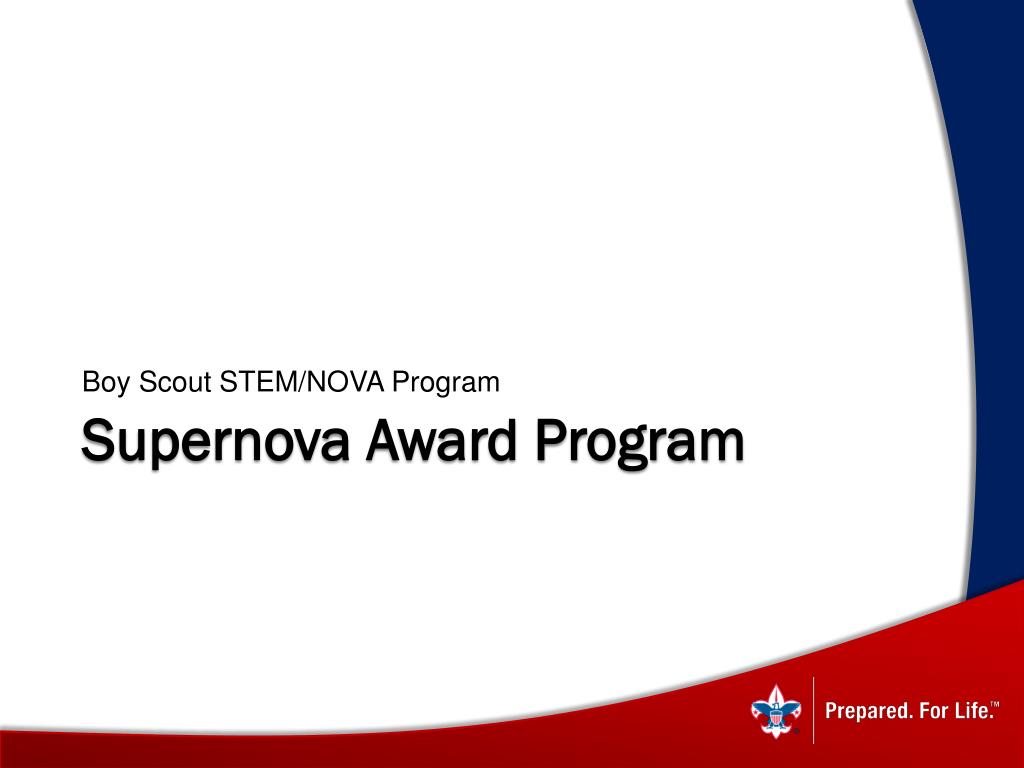 Boy Scout STEM/NOVA Program

Supernova Award Program

Prepared. For Life.™